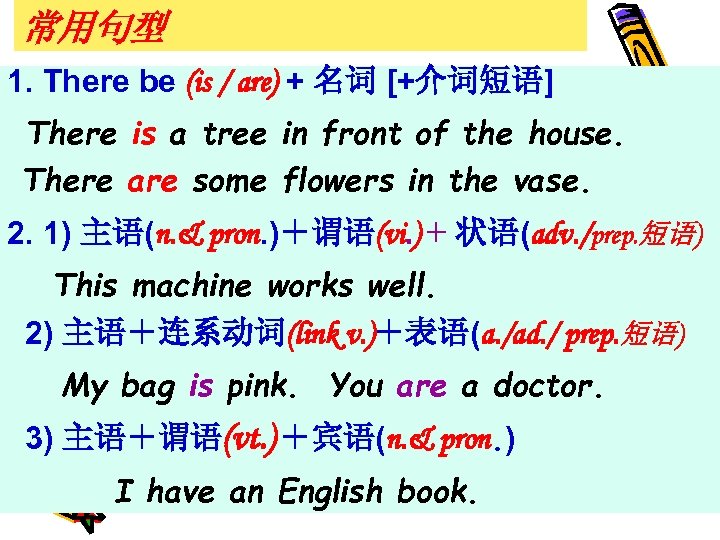 常用句型

1. There be (is / are) + 名词 [+介词短语]

There is a tree in front of the house.

There are some flowers in the vase.

2. 1) 主语(n.& pron.)＋谓语(vi.)+ 状语(adv./prep.短语)

This machine works well.

2) 主语＋连系动词(link v.)＋表语(a./ad./ prep.短语)

My bag is pink. You are a doctor.

3) 主语＋谓语(vt.)＋宾语(n.& pron.)

I have an English book.